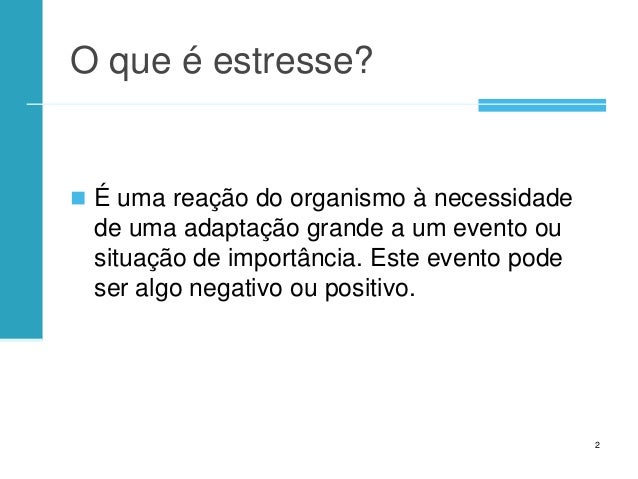 O que é estresse?

É uma reação do organismo à necessidade de uma adaptação grande a um evento ou situação de importância. Este evento pode ser algo negativo ou positivo.

2